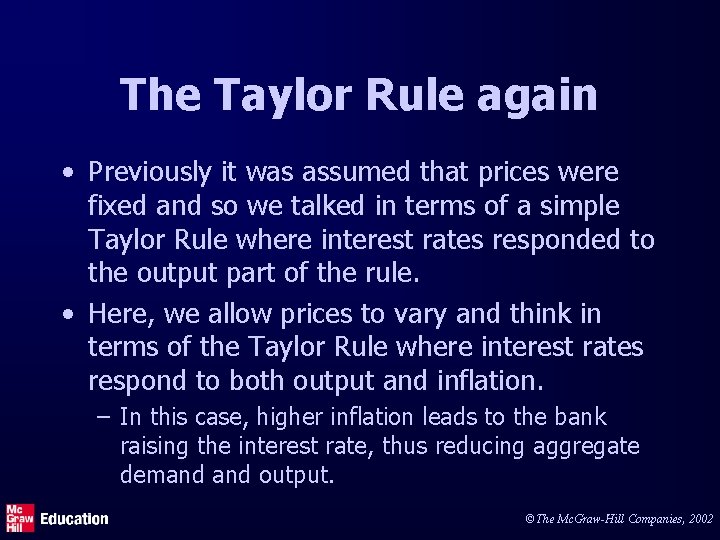 The Taylor Rule again

• Previously it was assumed that prices were fixed and so we talked in terms of a simple Taylor Rule where interest rates responded to the output part of the rule.

• Here, we allow prices to vary and think in terms of the Taylor Rule where interest rates respond to both output and inflation.

– In this case, higher inflation leads to the bank raising the interest rate, thus reducing aggregate demand and output.

Mc Graw Hill Education

©The McGraw-Hill Companies, 2002